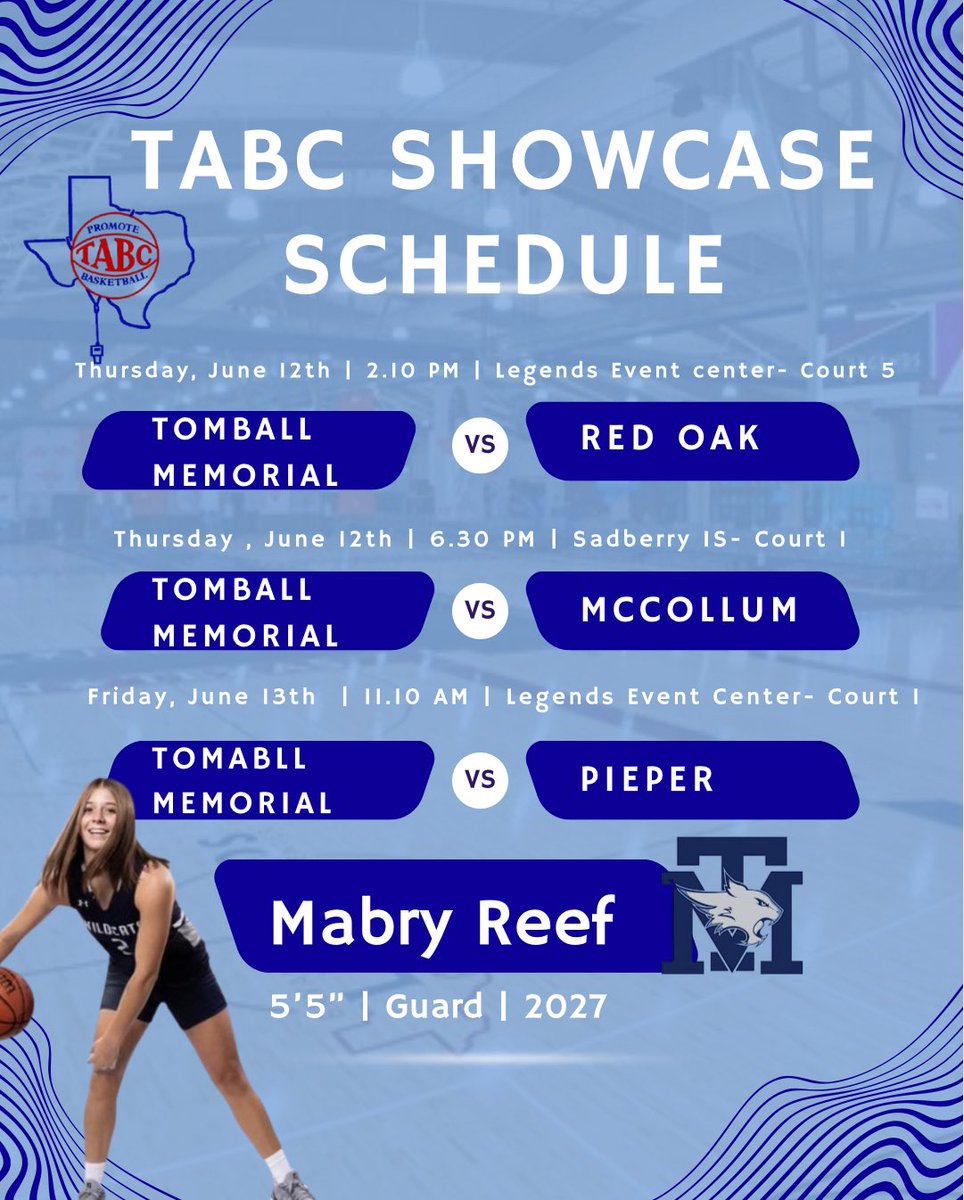 TABC SHOWCASE SCHEDULE

PROMOTE TABC BASKETBALL

Thursday, June 12th | 2.10 PM | Legends Event center- Court 5

TOMBALL MEMORIAL

VS

RED OAK

Thursday , June 12th | 6.30 PM | Sadberry IS- Court 1

TOMBALL MEMORIAL

VS

MCCOLLUM

Friday, June 13th | 11.10 AM | Legends Event Center- Court 1

TOMABLL MEMORIAL

VS

PIEPER

WILDCATS 2

Mabry Reef

TM

5'5" | Guard | 2027